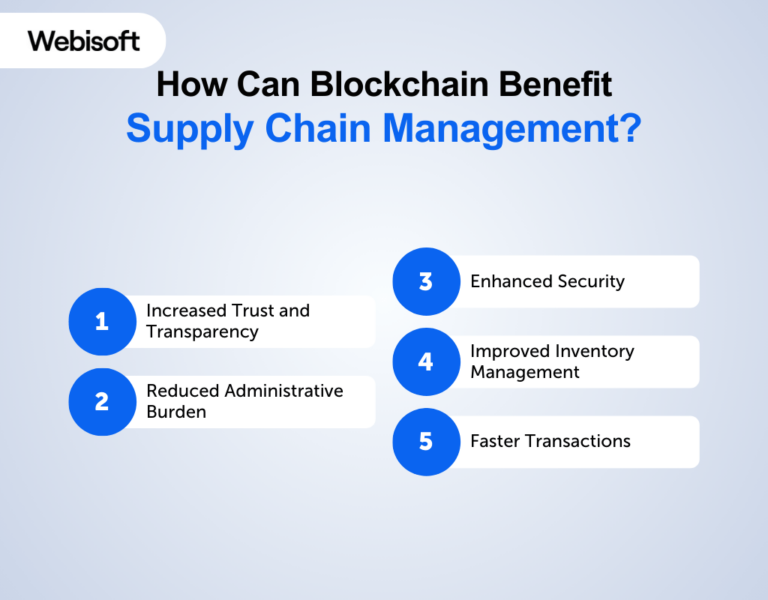 Webisoft

How Can Blockchain Benefit Supply Chain Management?

1 Increased Trust and Transparency

2 Reduced Administrative Burden

3 Enhanced Security

4 Improved Inventory Management

5 Faster Transactions